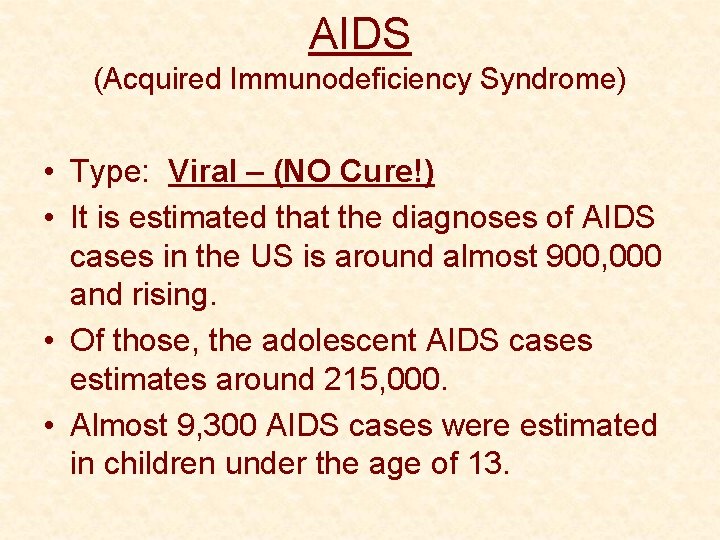 AIDS
(Acquired Immunodeficiency Syndrome)

• Type: Viral – (NO Cure!)
• It is estimated that the diagnoses of AIDS cases in the US is around almost 900,000 and rising.
• Of those, the adolescent AIDS cases estimates around 215,000.
• Almost 9,300 AIDS cases were estimated in children under the age of 13.